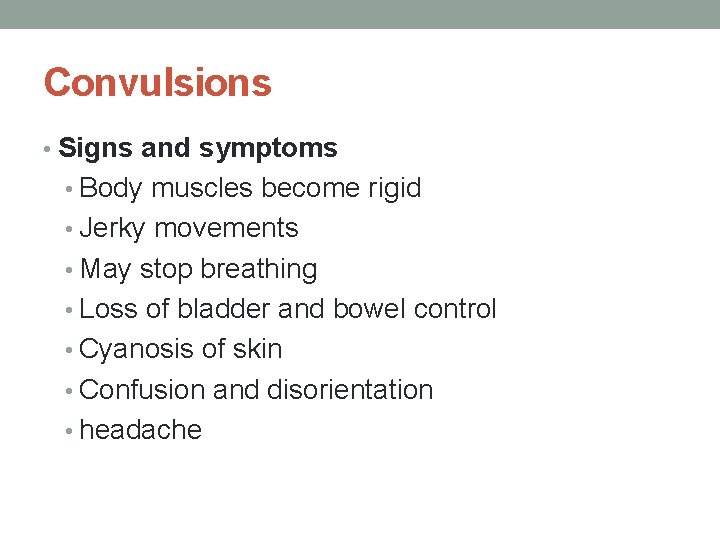 Convulsions

• Signs and symptoms
  • Body muscles become rigid
  • Jerky movements
  • May stop breathing
  • Loss of bladder and bowel control
  • Cyanosis of skin
  • Confusion and disorientation
  • headache